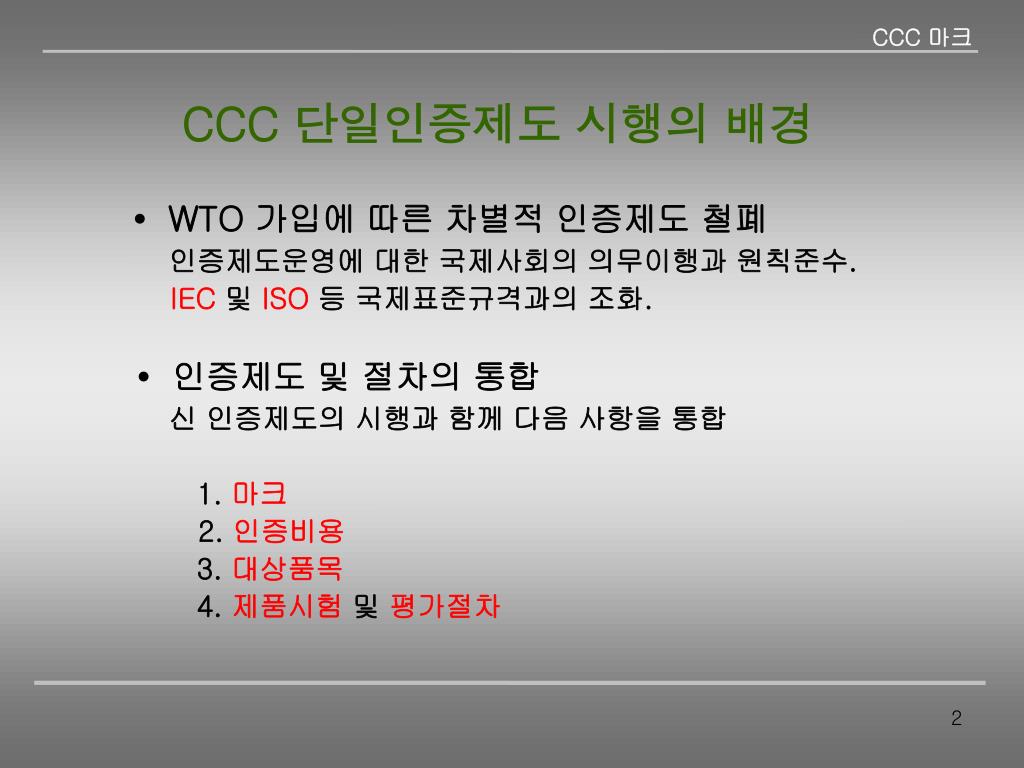 CCC 마크

CCC 단일인증제도 시행의 배경

• WTO 가입에 따른 차별적 인증제도 철폐
인증제도운영에 대한 국제사회의 의무이행과 원칙준수.
IEC 및 ISO 등 국제표준규격과의 조화.

• 인증제도 및 절차의 통합
신 인증제도의 시행과 함께 다음 사항을 통합

1. 마크
2. 인증비용
3. 대상품목
4. 제품시험 및 평가절차

2